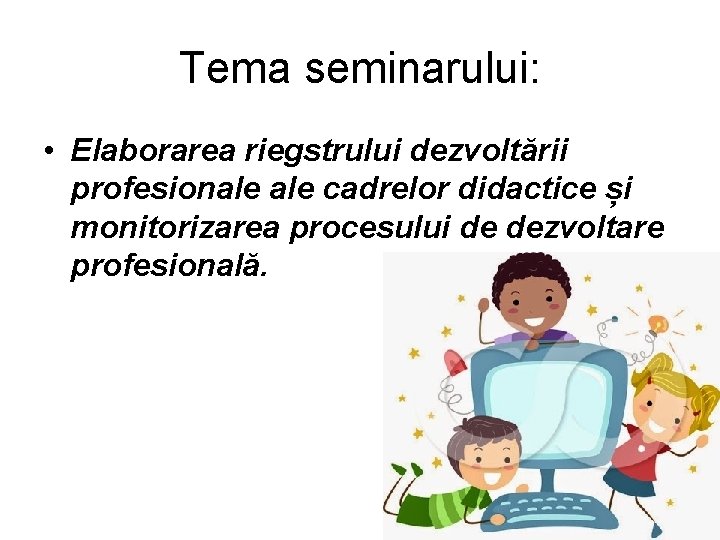 Tema seminarului:

• Elaborarea riegstrului dezvoltării profesionale ale cadrelor didactice și monitorizarea procesului de dezvoltare profesională.